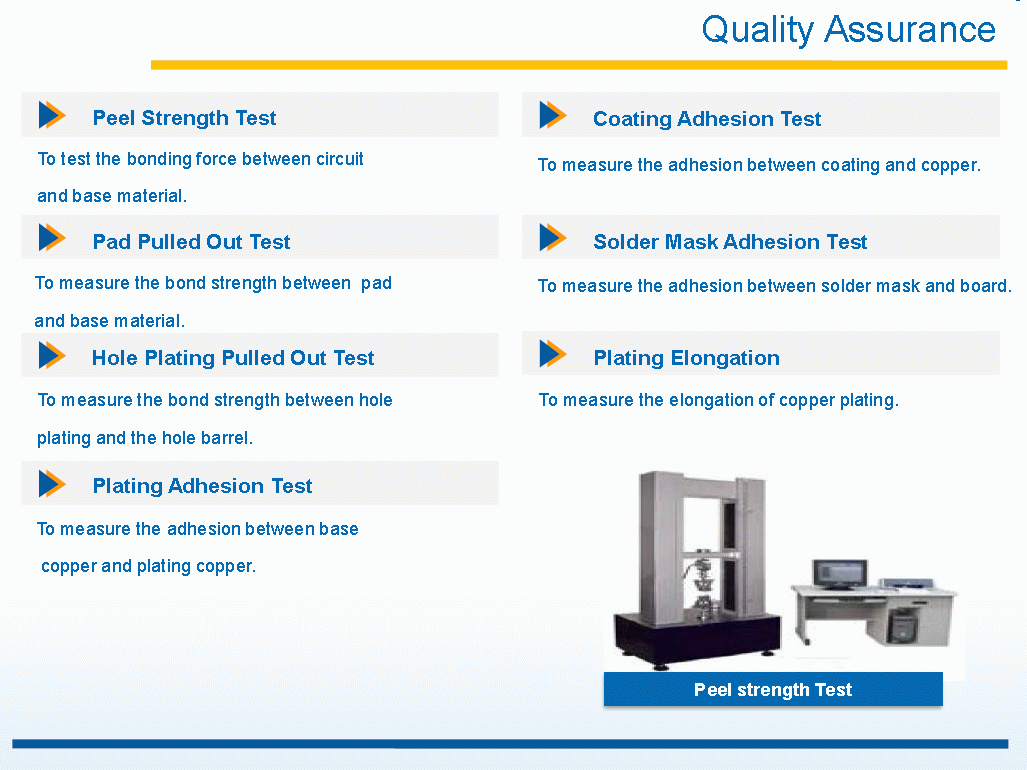 Quality Assurance

Peel Strength Test

To test the bonding force between circuit and base material.

Pad Pulled Out Test

To measure the bond strength between pad and base material.

Hole Plating Pulled Out Test

To measure the bond strength between hole plating and the hole barrel.

Plating Adhesion Test

To measure the adhesion between base copper and plating copper.

Coating Adhesion Test

To measure the adhesion between coating and copper.

Solder Mask Adhesion Test

To measure the adhesion between solder mask and board.

Plating Elongation

To measure the elongation of copper plating.

Peel strength Test